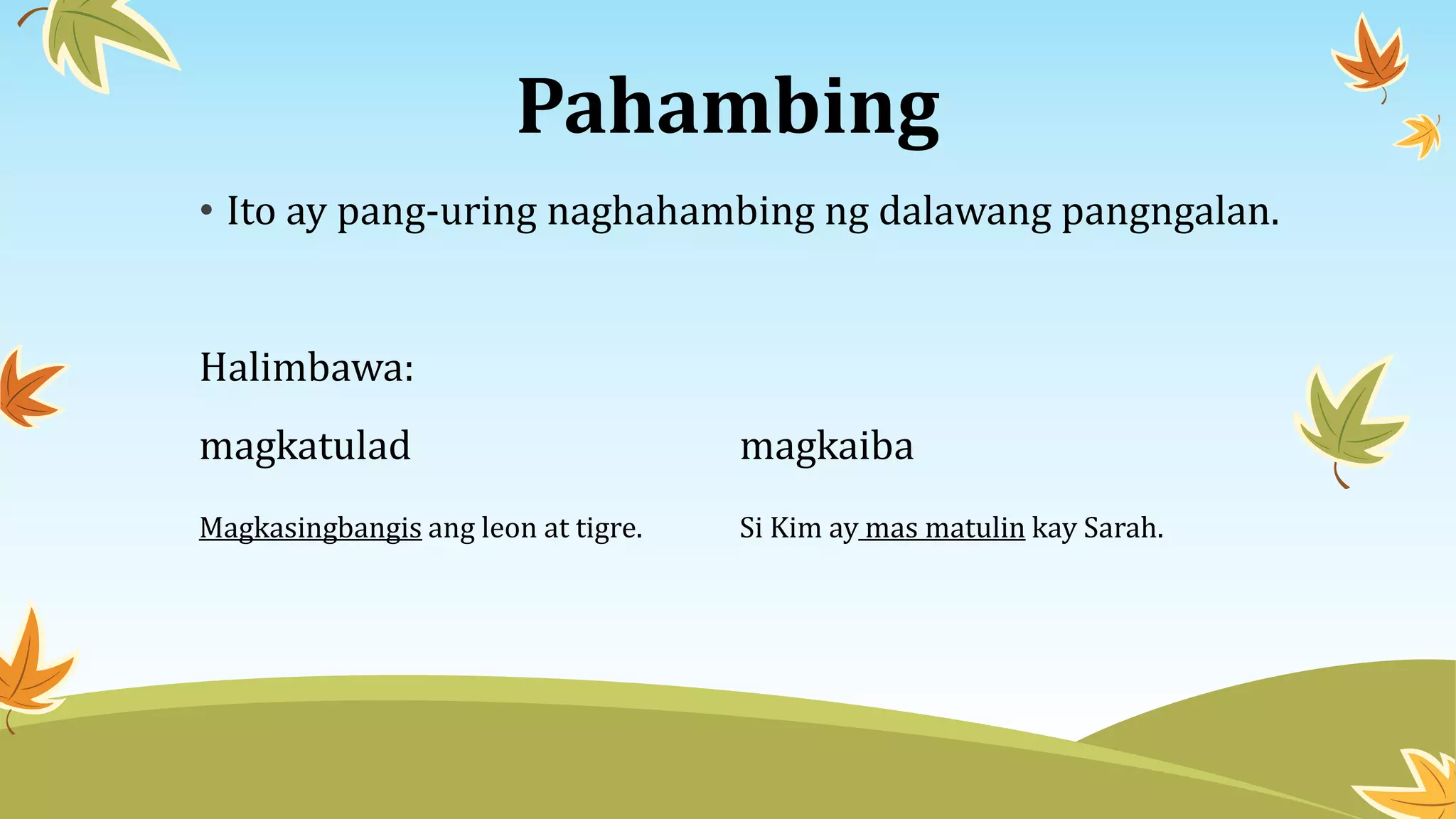 Pahambing

• Ito ay pang-uring naghahambing ng dalawang pangngalan.

Halimbawa:

magkatulad

Magkasingbangis ang leon at tigre.

magkaiba

Si Kim ay mas matulin kay Sarah.